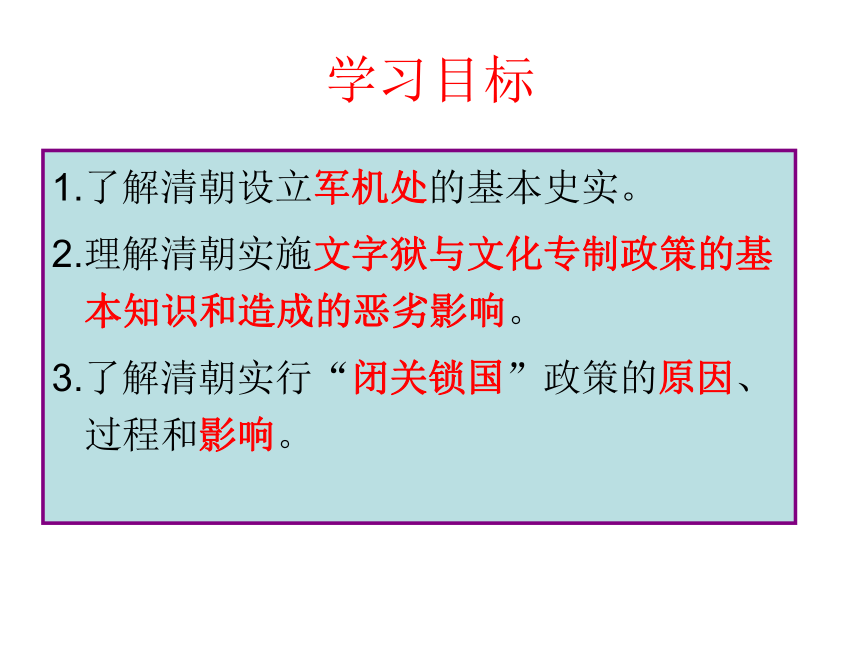 学习目标

1.了解清朝设立军机处的基本史实。

2.理解清朝实施文字狱与文化专制政策的基本知识和造成的恶劣影响。

3.了解清朝实行“闭关锁国”政策的原因、过程和影响。